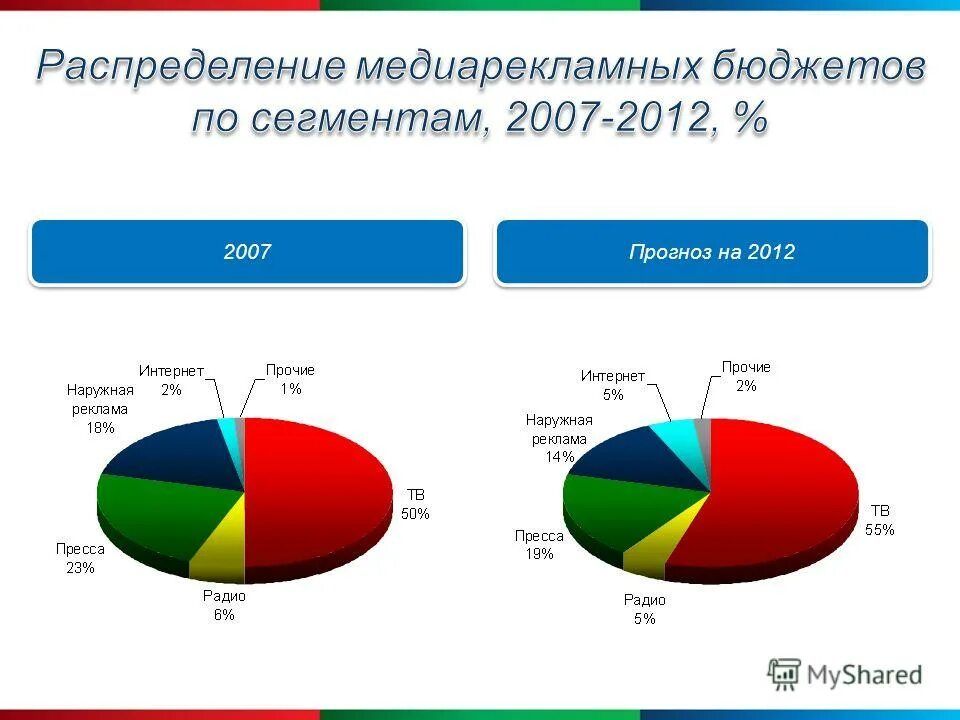 Распределение медиарекламных бюджетов по сегментам, 2007-2012, %

2007

Прогноз на 2012

Интернет 2%

Прочие 1%

Наружная реклама 18%

ТВ 50%

Пресса 23%

Радио 6%

Интернет 5%

Прочие 2%

Наружная реклама 14%

ТВ 55%

Пресса 19%

Радио 5%

MyShared